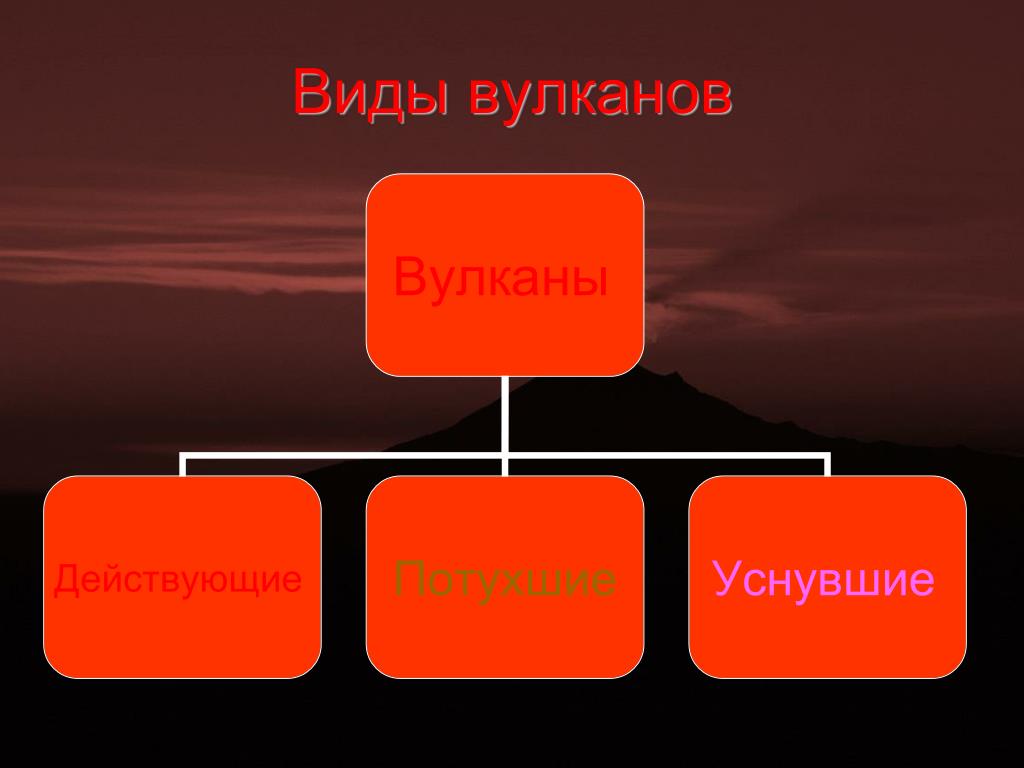 Виды вулканов

Вулканы

Действующие

Потухшие

Уснувшие